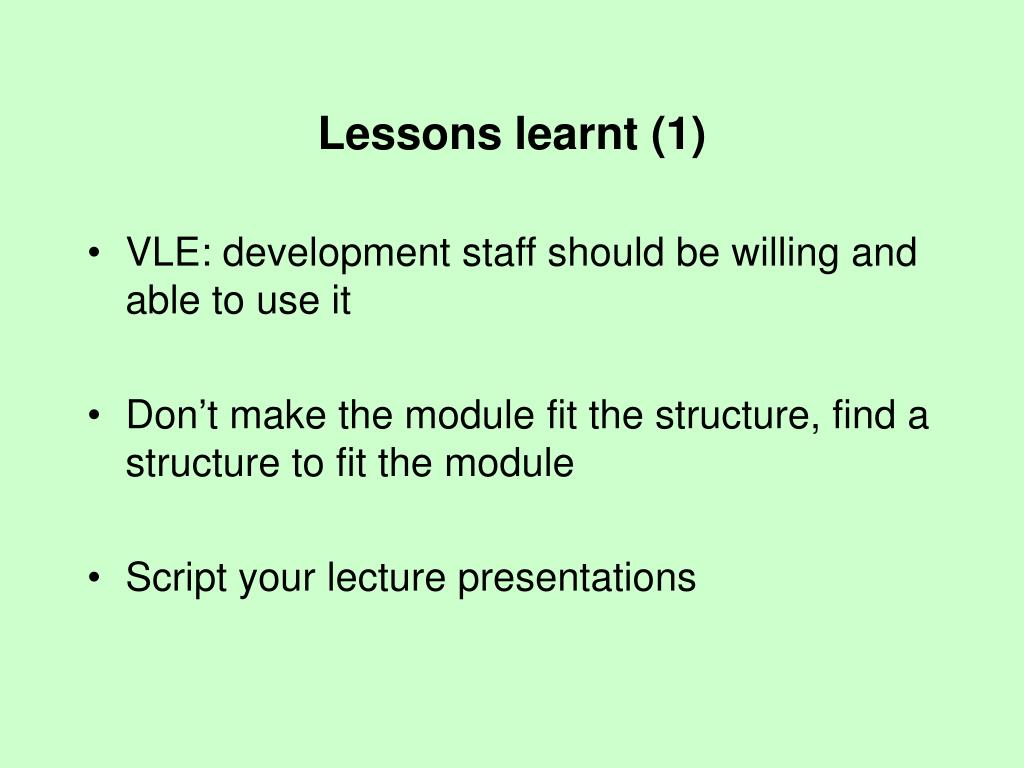 Lessons learnt (1)

• VLE: development staff should be willing and able to use it

• Don’t make the module fit the structure, find a structure to fit the module

• Script your lecture presentations